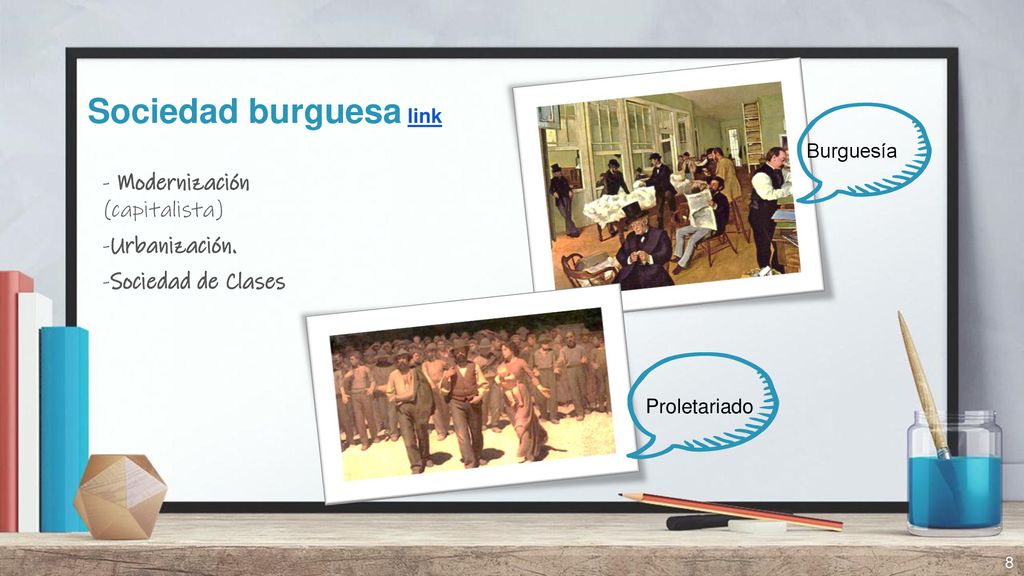 Sociedad burguesa link

- Modernización (capitalista)

-Urbanización.

-Sociedad de Clases

Burguesía

Proletariado

8